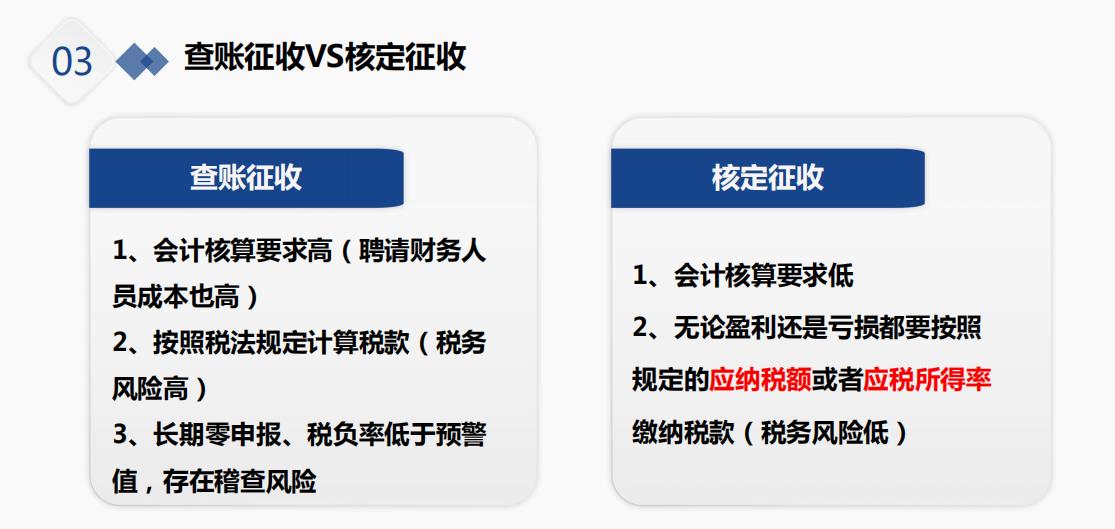 03 查账征收VS核定征收

查账征收

1、会计核算要求高（聘请财务人员成本也高）
2、按照税法规定计算税款（税务风险高）
3、长期零申报、税负率低于预警值，存在稽查风险

核定征收

1、会计核算要求低
2、无论盈利还是亏损都要按照规定的应纳税额或者应税所得率缴纳税款（税务风险低）